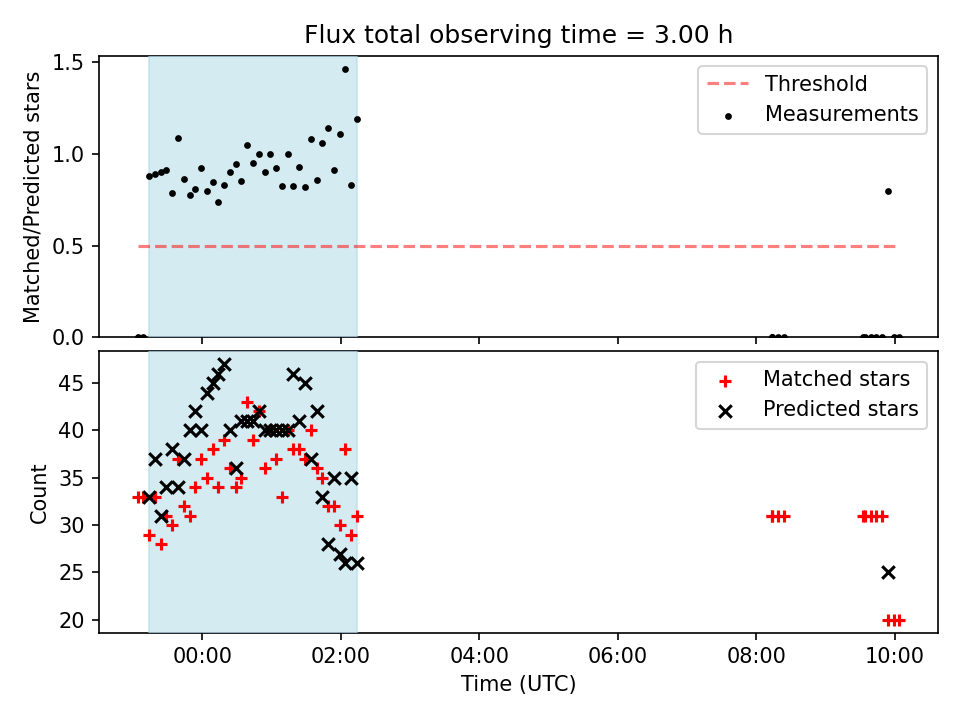 Flux total observing time = 3.00 h

Matched/Predicted stars

1.5
1.0
0.5
0.0

Threshold
Measurements

Count

45
40
35
30
25
20

Matched stars
Predicted stars

00:00
02:00
04:00
06:00
08:00
10:00

Time (UTC)